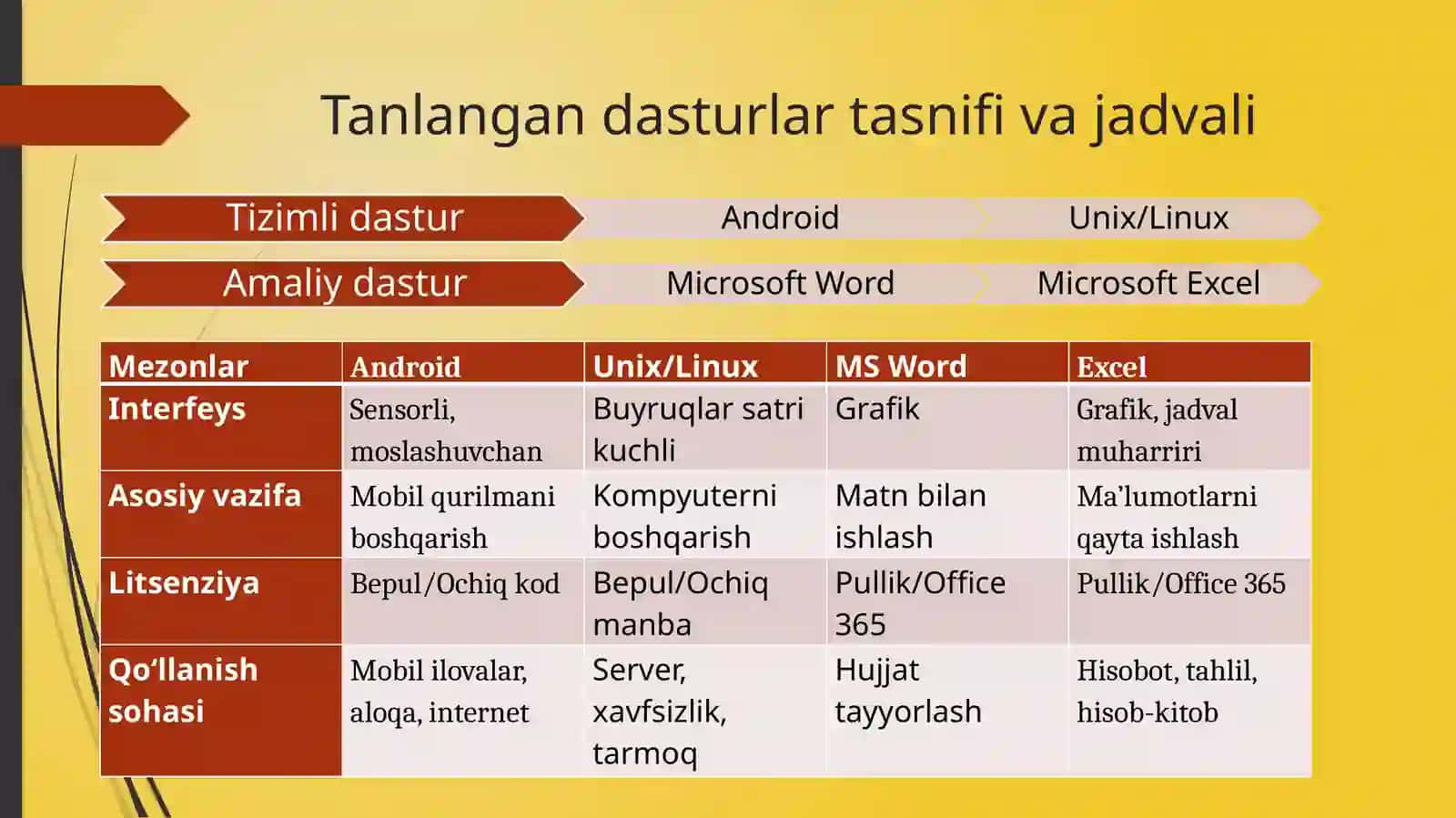 Tanlangan dasturlar tasnifi va jadvali

Tizimli dastur
Android
Unix/Linux

Amaliy dastur
Microsoft Word
Microsoft Excel

| Mezonlar | Android | Unix/Linux | MS Word | Excel |
|---|---|---|---|---|
| Interfeys | Sensorli, moslashuvchan | Buyruqlar satri kuchli | Grafik | Grafik, jadval muharriri |
| Asosiy vazifa | Mobil qurilmani boshqarish | Kompyuterni boshqarish | Matn bilan ishlash | Ma’lumotlarni qayta ishlash |
| Litsenziya | Bepul/Ochiq kod | Bepul/Ochiq manba | Pullik/Office 365 | Pullik/Office 365 |
| Qo‘llanish sohasi | Mobil ilovalar, aloqa, internet | Server, xavfsizlik, tarmoq | Hujjat tayyorlash | Hisobot, tahlil, hisob-kitob |